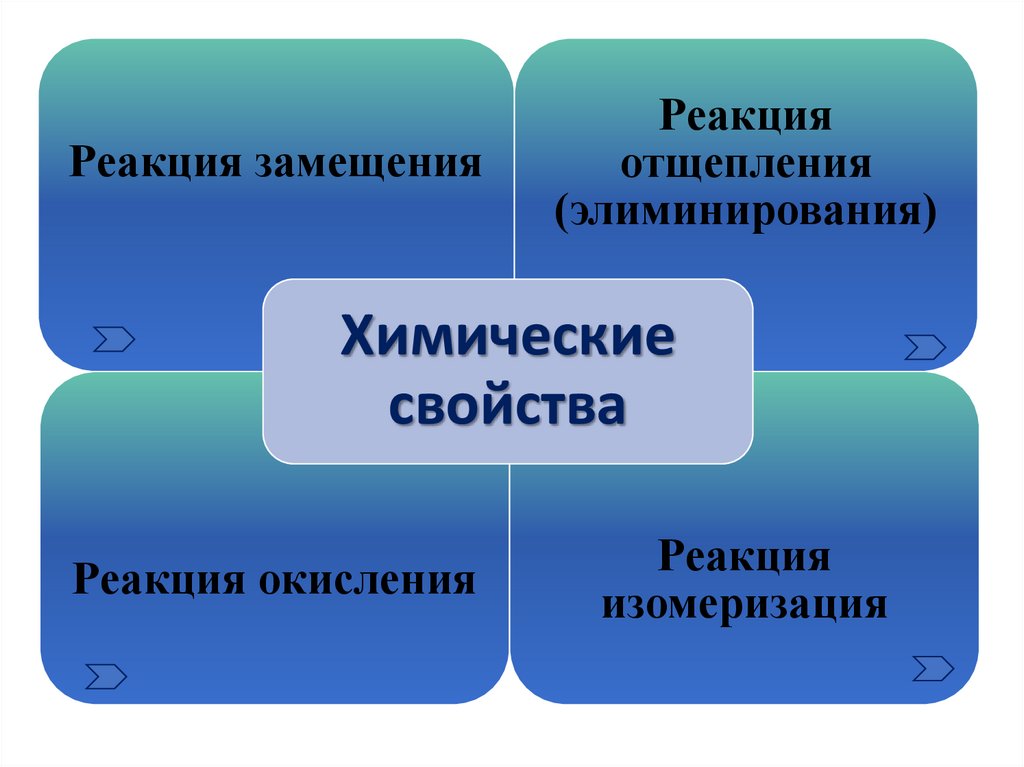 Реакция замещения

Реакция отщепления (элиминирования)

Химические свойства

Реакция окисления

Реакция изомеризация